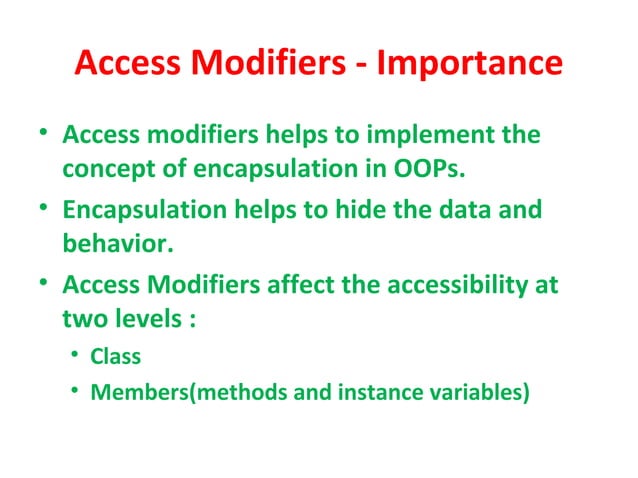 Access Modifiers - Importance

• Access modifiers helps to implement the concept of encapsulation in OOPs.

• Encapsulation helps to hide the data and behavior.

• Access Modifiers affect the accessibility at two levels :

  • Class

  • Members(methods and instance variables)